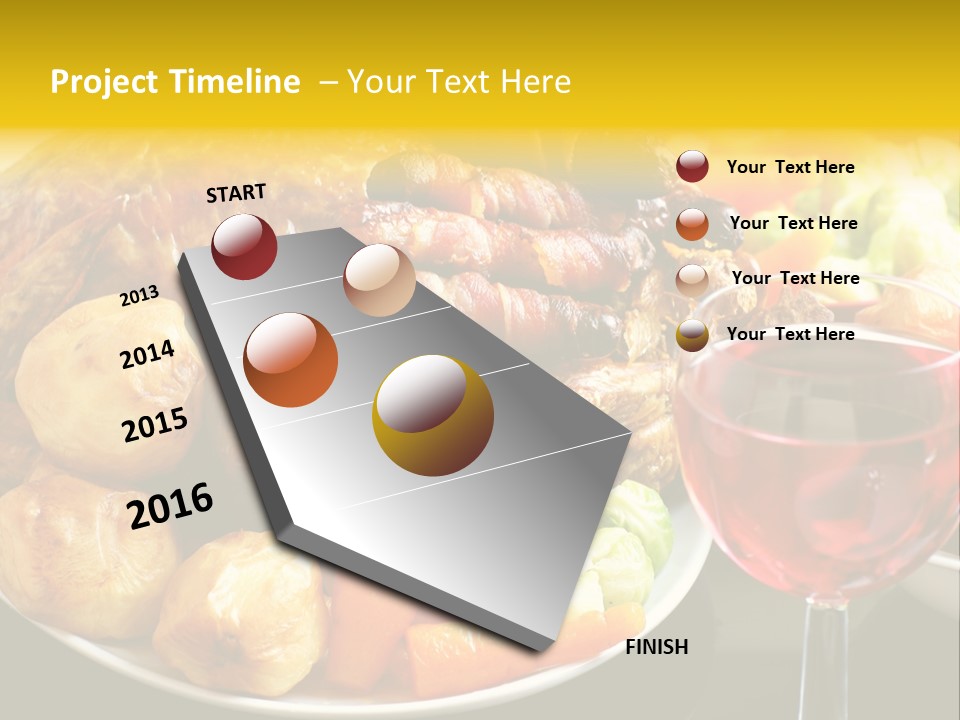 Project Timeline – Your Text Here

START

2013

2014

2015

2016

FINISH

Your Text Here

Your Text Here

Your Text Here

Your Text Here